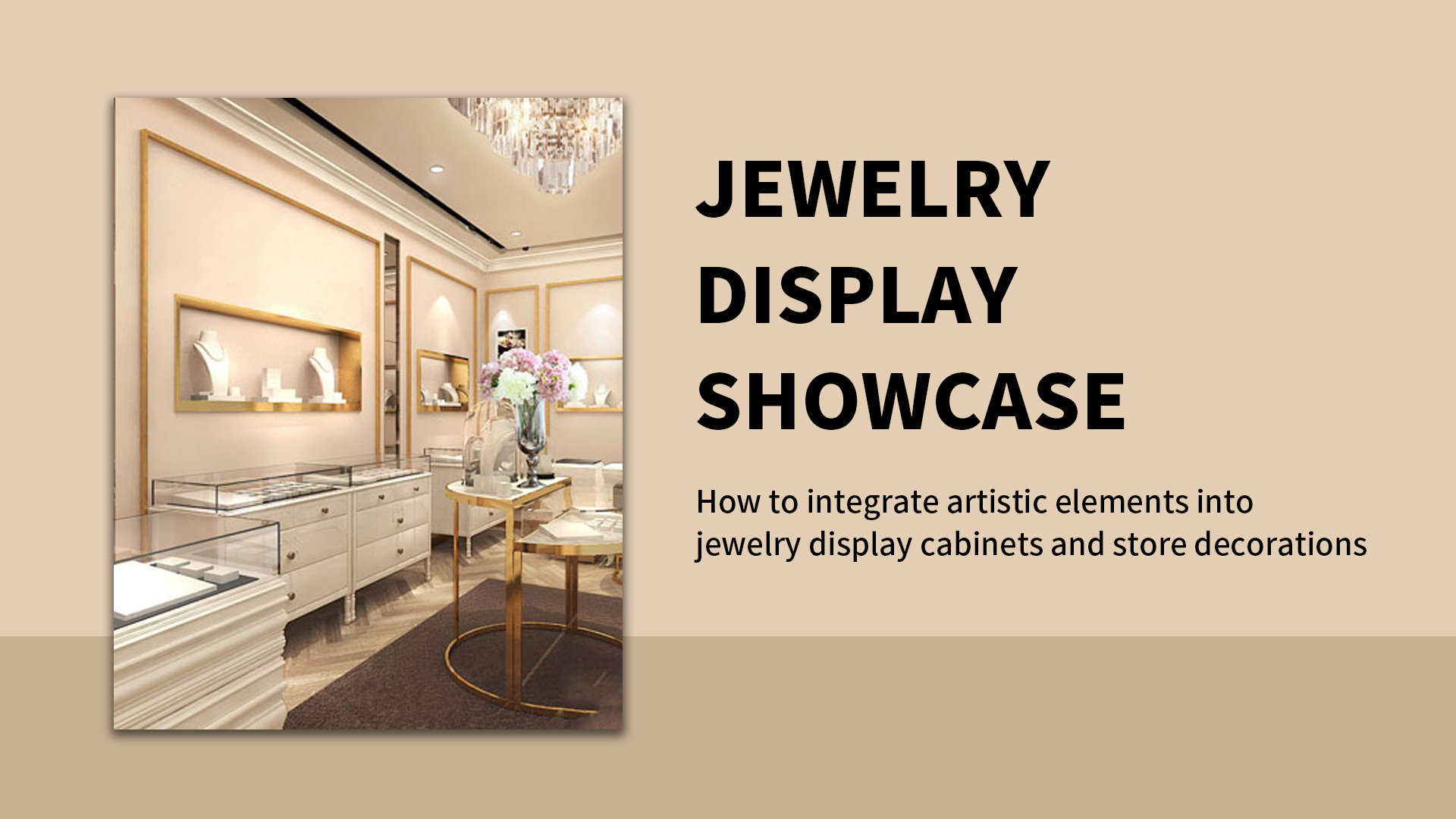 JEWELRY DISPLAY SHOWCASE

How to integrate artistic elements into jewelry display cabinets and store decorations